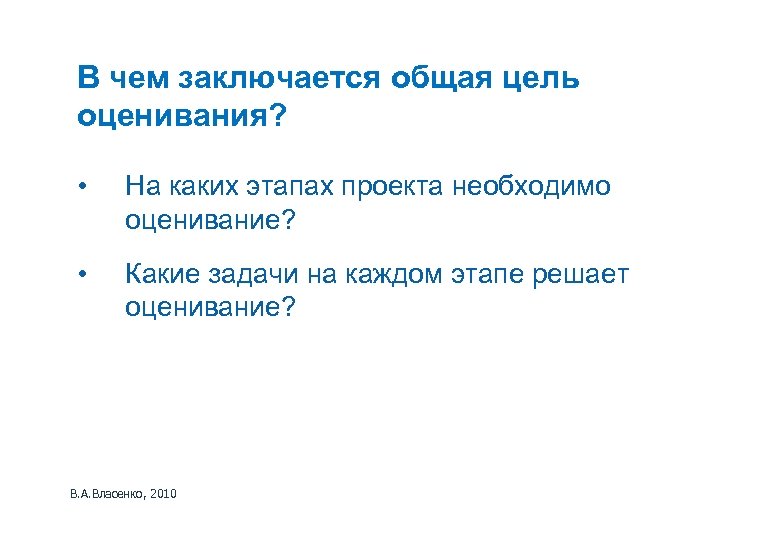 В чем заключается общая цель оценивания?

• На каких этапах проекта необходимо оценивание?

• Какие задачи на каждом этапе решает оценивание?

В.А.Власенко, 2010